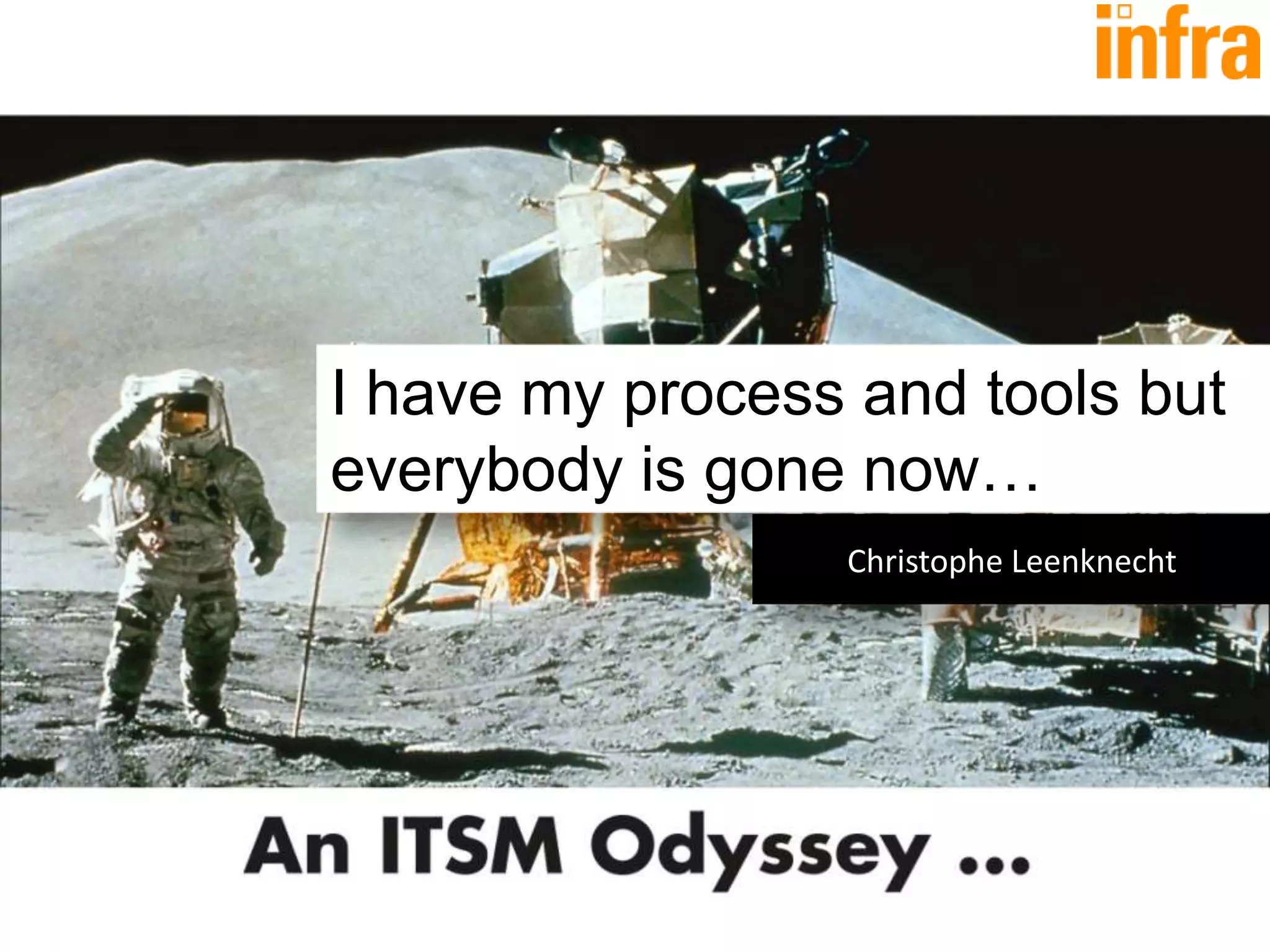 infra

I have my process and tools but everybody is gone now…

Christophe Leenknecht

An ITSM Odyssey ...